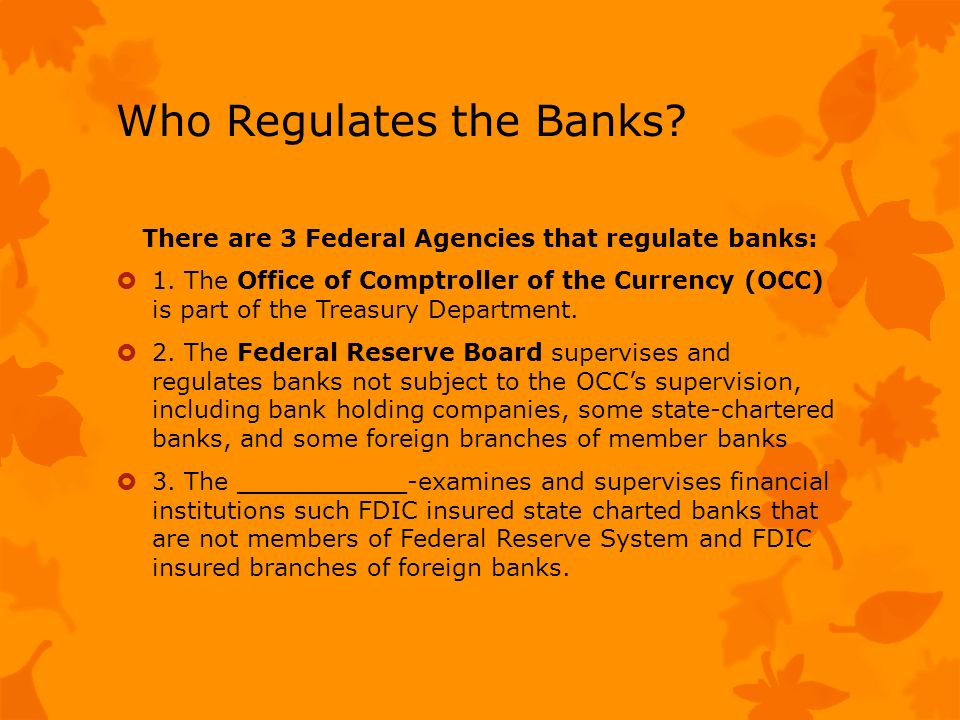 Who Regulates the Banks?

There are 3 Federal Agencies that regulate banks:

1. The Office of Comptroller of the Currency (OCC) is part of the Treasury Department.

2. The Federal Reserve Board supervises and regulates banks not subject to the OCC's supervision, including bank holding companies, some state-chartered banks, and some foreign branches of member banks

3. The ___________-examines and supervises financial institutions such FDIC insured state charted banks that are not members of Federal Reserve System and FDIC insured branches of foreign banks.